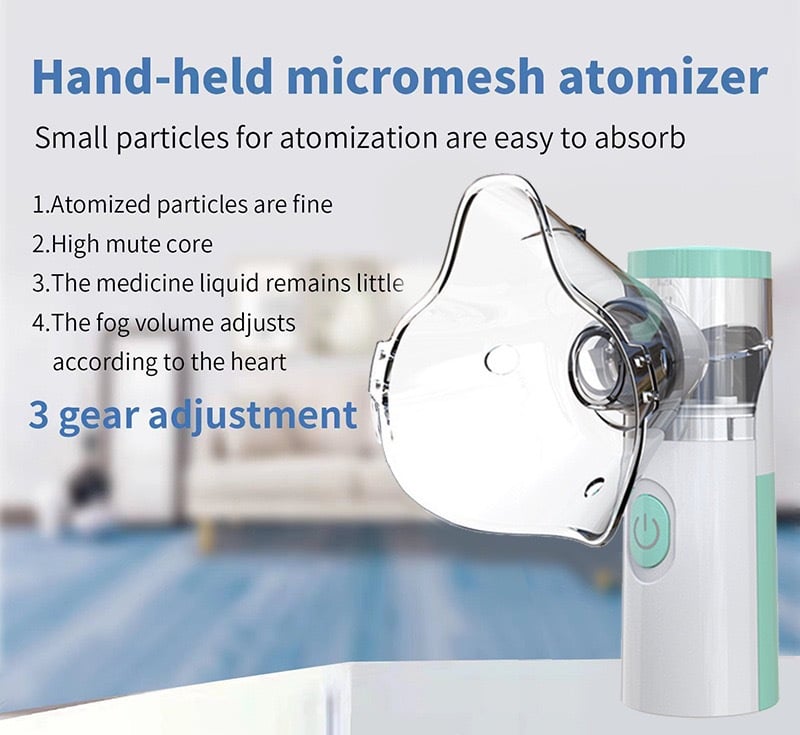 Hand-held micromesh atomizer

Small particles for atomization are easy to absorb

1.Atomized particles are fine
2.High mute core
3.The medicine liquid remains little
4.The fog volume adjusts according to the heart

3 gear adjustment